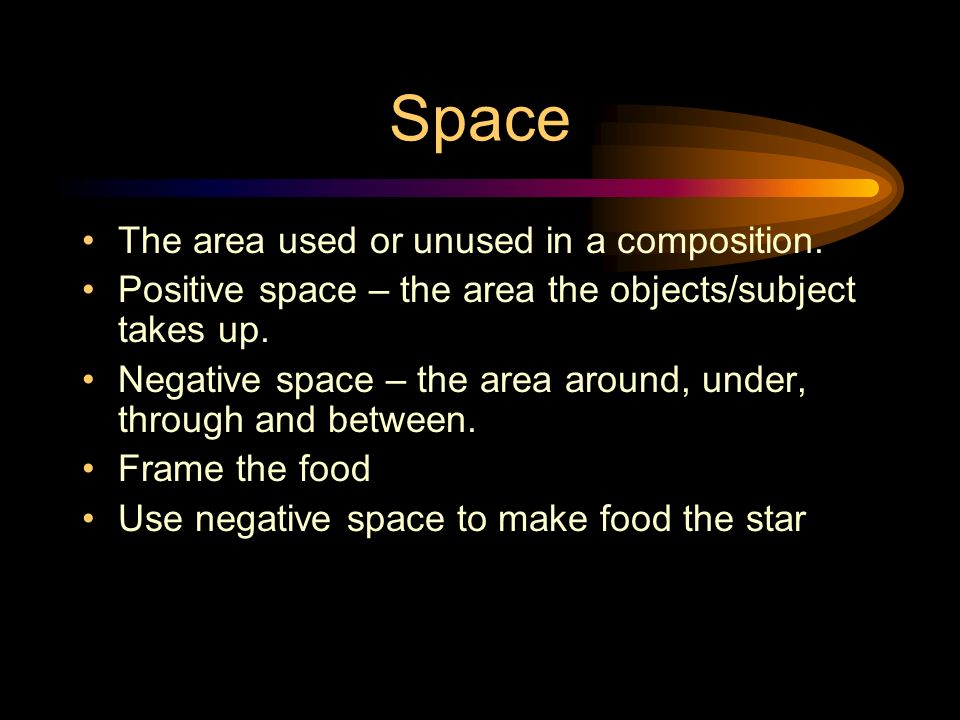 Space

• The area used or unused in a composition.
• Positive space – the area the objects/subject takes up.
• Negative space – the area around, under, through and between.
• Frame the food
• Use negative space to make food the star